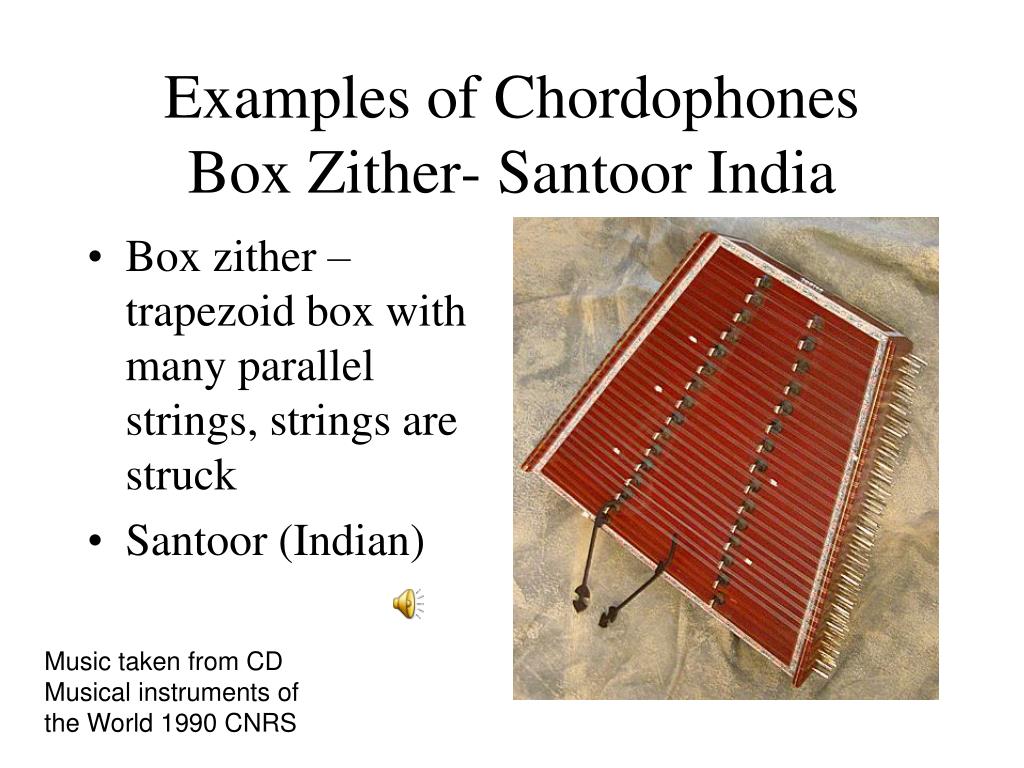 Examples of Chordophones
Box Zither- Santoor India

• Box zither – trapezoid box with many parallel strings, strings are struck
• Santoor (Indian)

Music taken from CD
Musical instruments of the World 1990 CNRS